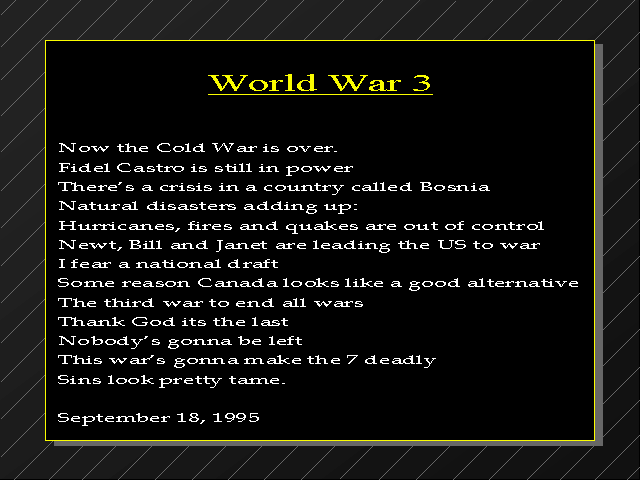 World War 3

Now the Cold War is over.
Fidel Castro is still in power
There's a crisis in a country called Bosnia
Natural disasters adding up:
Hurricanes, fires and quakes are out of control
Newt, Bill and Janet are leading the US to war
I fear a national draft
Some reason Canada looks like a good alternative
The third war to end all wars
Thank God its the last
Nobody's gonna be left
This war's gonna make the 7 deadly
Sins look pretty tame.

September 18, 1995